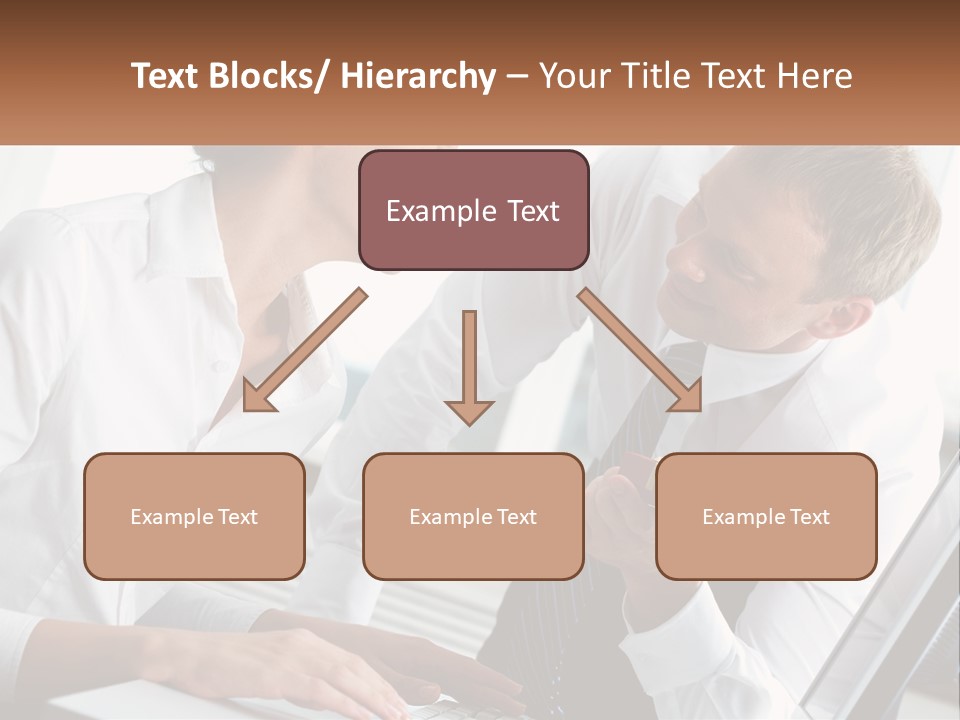 Text Blocks/ Hierarchy – Your Title Text Here

Example Text

Example Text

Example Text

Example Text